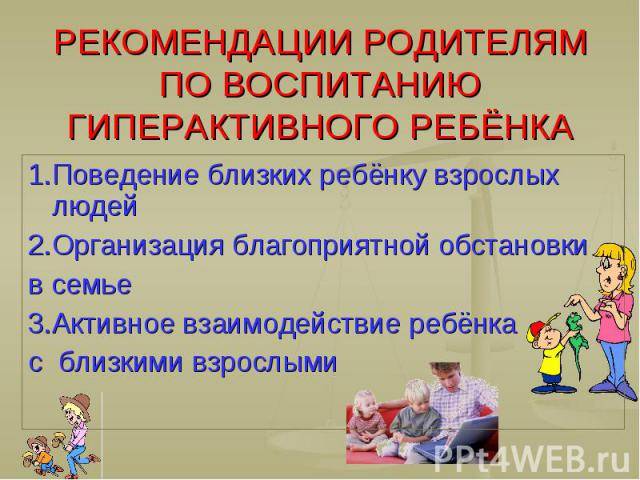 РЕКОМЕНДАЦИИ РОДИТЕЛЯМ ПО ВОСПИТАНИЮ ГИПЕРАКТИВНОГО РЕБЁНКА

1.Поведение близких ребёнку взрослых людей

2.Организация благоприятной обстановки

в семье

3.Активное взаимодействие ребёнка

с близкими взрослыми

PPt4WEB.ru